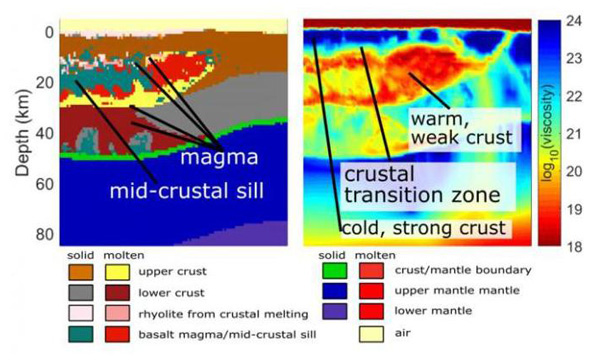 Depth (km)
0
20
40
60
80

magma
mid-crustal sill

warm, weak crust
crustal transition zone
cold, strong crust

$\log_{10}$(viscosity)
24
23
22
21
20
19
18

solid molten
upper crust
lower crust
rhyolite from crustal melting
basalt magma/mid-crustal sill

solid molten
crust/mantle boundary
upper mantle mantle
lower mantle
air